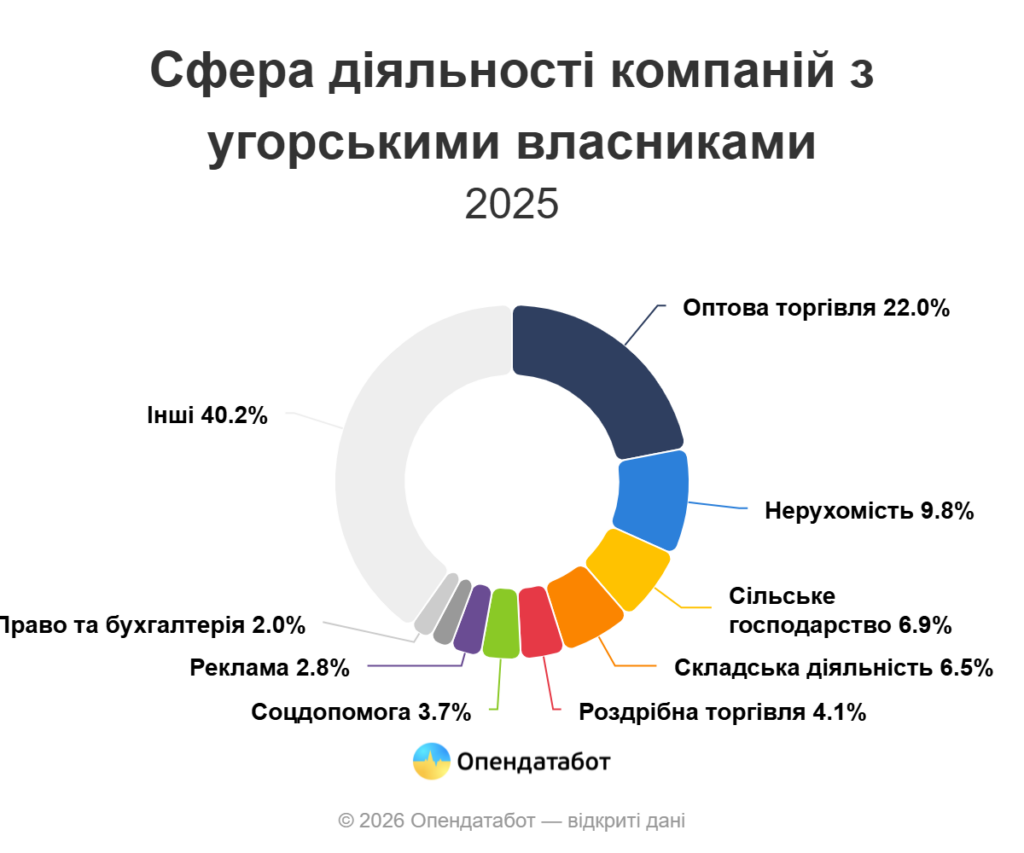 Сфера діяльності компаній з угорськими власниками
2025

Оптова торгівля 22.0%
Нерухомість 9.8%
Сільське господарство 6.9%
Складська діяльність 6.5%
Роздрібна торгівля 4.1%
Соцдопомога 3.7%
Реклама 2.8%
Право та бухгалтерія 2.0%
Інші 40.2%

Опендатабот

© 2026 Опендатабот — відкриті дані